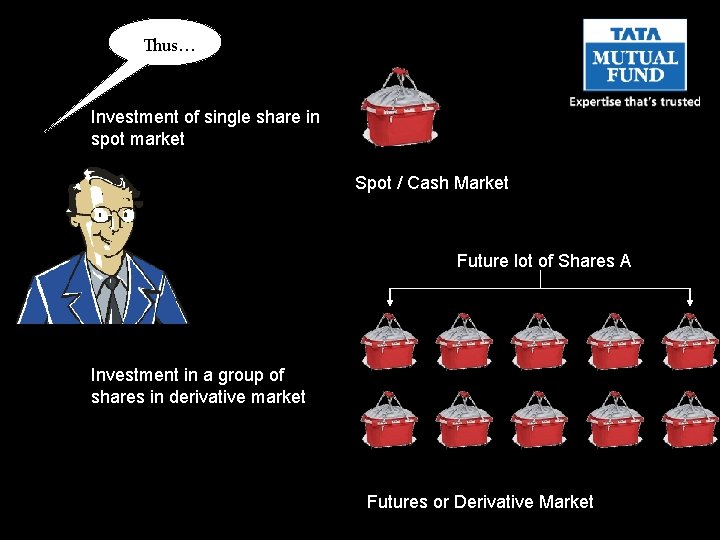 Thus…

TATA
MUTUAL
FUND
Expertise that's trusted

Investment of single share in spot market

Spot / Cash Market

Future lot of Shares A

Investment in a group of shares in derivative market

Futures or Derivative Market